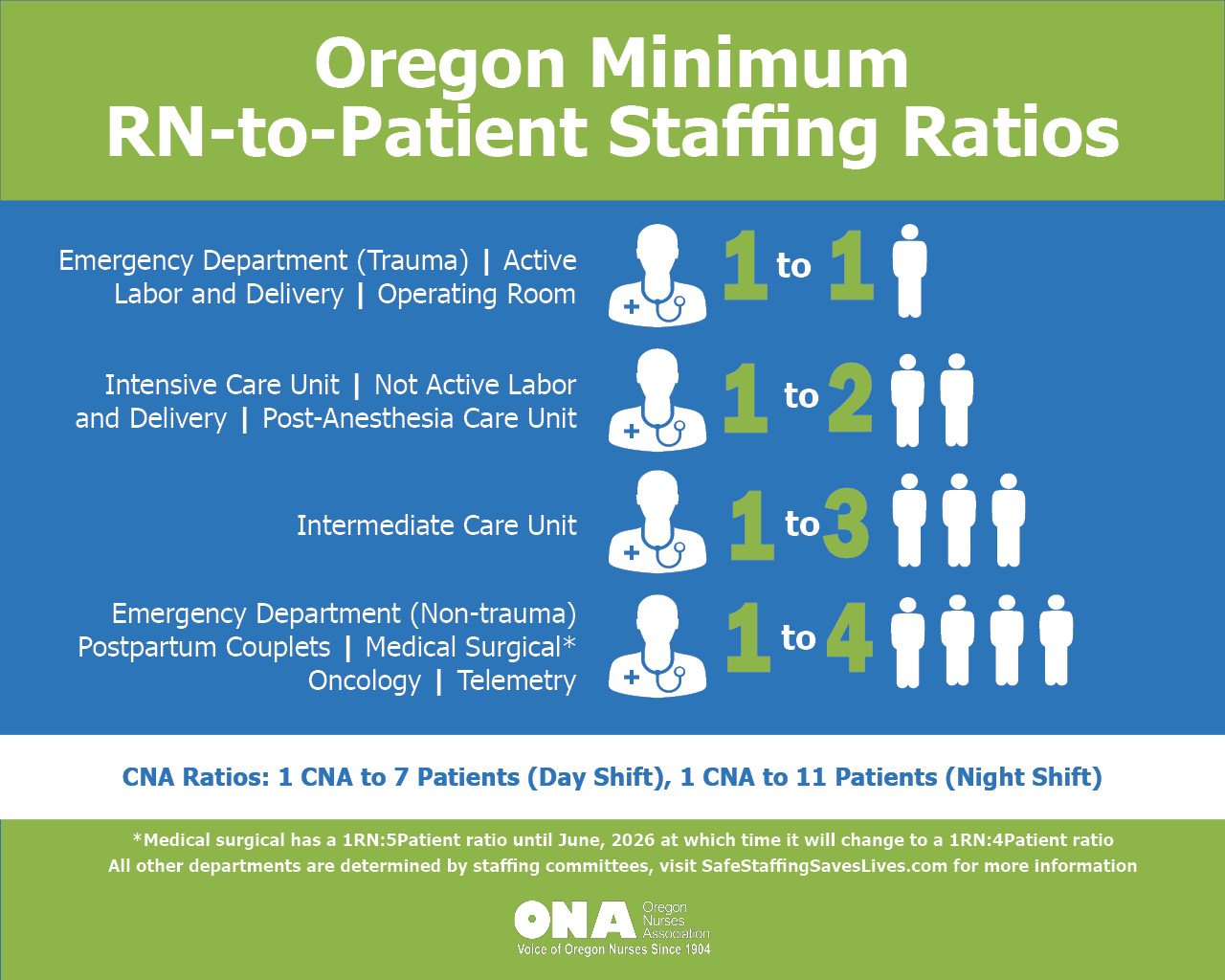 Oregon Minimum
RN-to-Patient Staffing Ratios

Emergency Department (Trauma) | Active Labor and Delivery | Operating Room

1 to 1

Intensive Care Unit | Not Active Labor and Delivery | Post-Anesthesia Care Unit

1 to 2

Intermediate Care Unit

1 to 3

Emergency Department (Non-trauma)
Postpartum Couplets | Medical Surgical*
Oncology | Telemetry

1 to 4

CNA Ratios: 1 CNA to 7 Patients (Day Shift), 1 CNA to 11 Patients (Night Shift)

*Medical surgical has a 1RN:5Patient ratio until June, 2026 at which time it will change to a 1RN:4Patient ratio
All other departments are determined by staffing committees, visit SafeStaffingSavesLives.com for more information

ONA Oregon Nurses Association
Voice of Oregon Nurses Since 1904